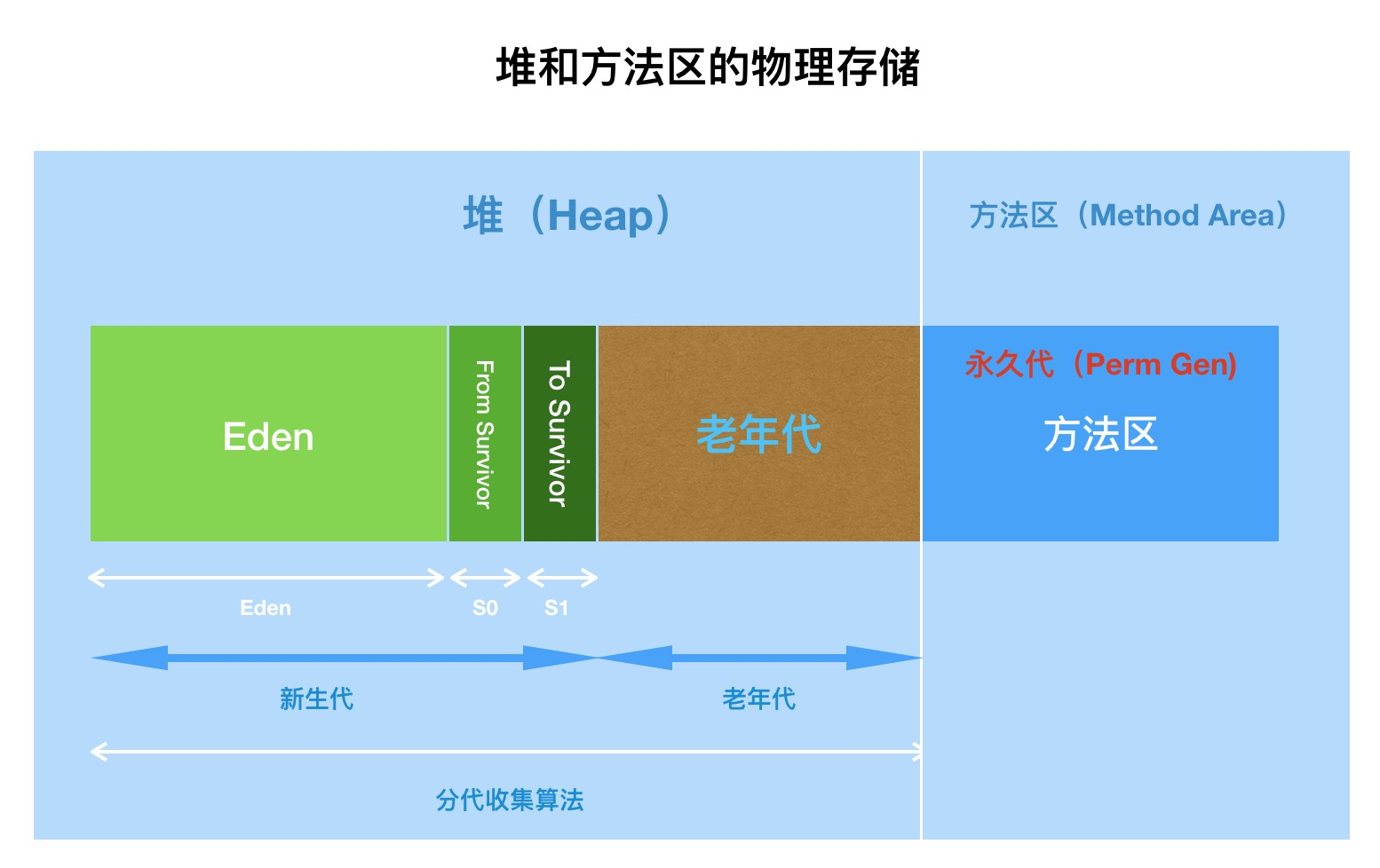 堆和方法区的物理存储

堆（Heap）

方法区（Method Area）

Eden

From Survivor

To Survivor

老年代

永久代（Perm Gen）

方法区

Eden

S0

S1

新生代

老年代

分代收集算法